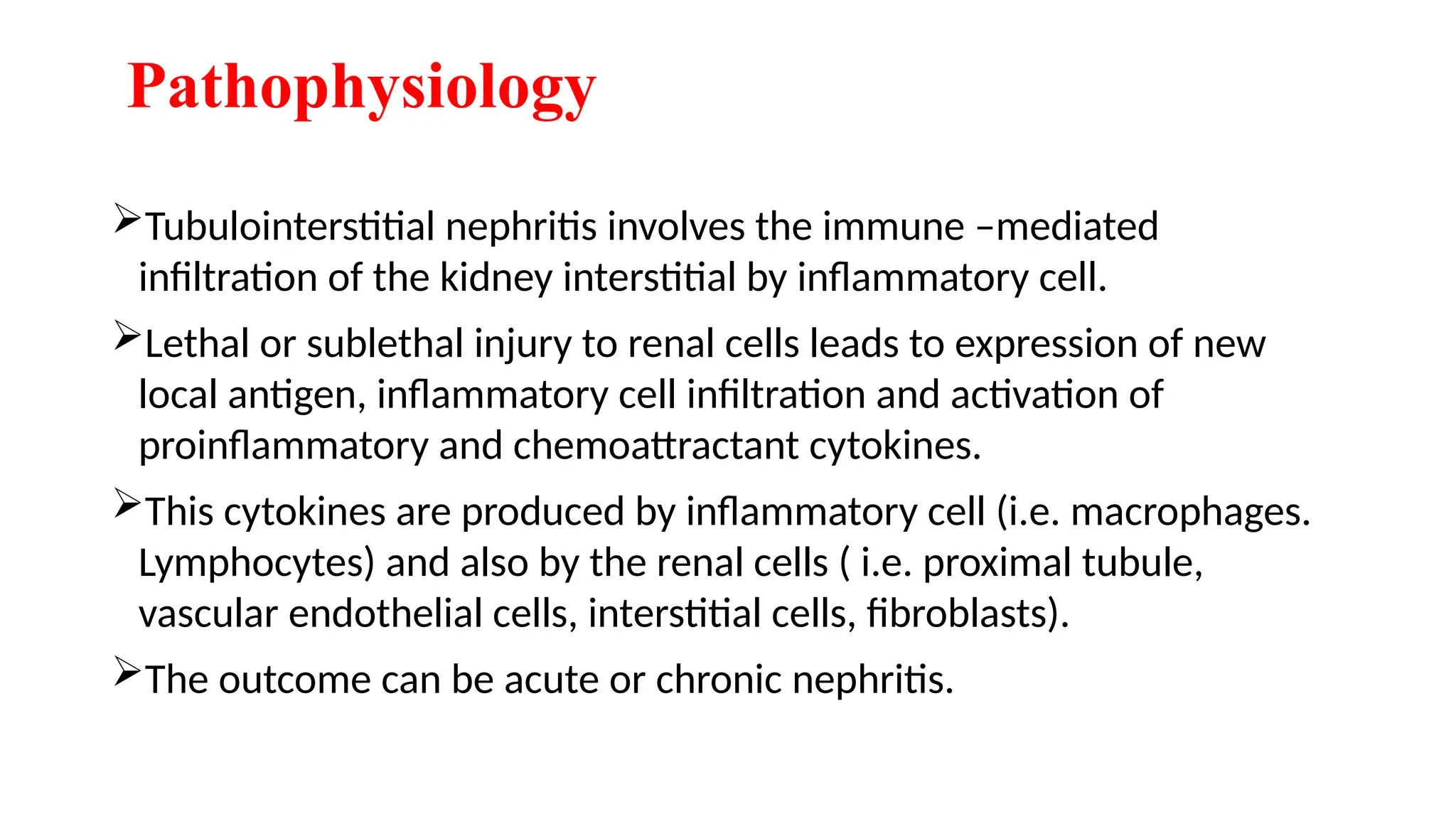 Pathophysiology

➢Tubulointerstitial nephritis involves the immune –mediated infiltration of the kidney interstitial by inflammatory cell.

➢Lethal or sublethal injury to renal cells leads to expression of new local antigen, inflammatory cell infiltration and activation of proinflammatory and chemoattractant cytokines.

➢This cytokines are produced by inflammatory cell (i.e. macrophages. Lymphocytes) and also by the renal cells ( i.e. proximal tubule, vascular endothelial cells, interstitial cells, fibroblasts).

➢The outcome can be acute or chronic nephritis.